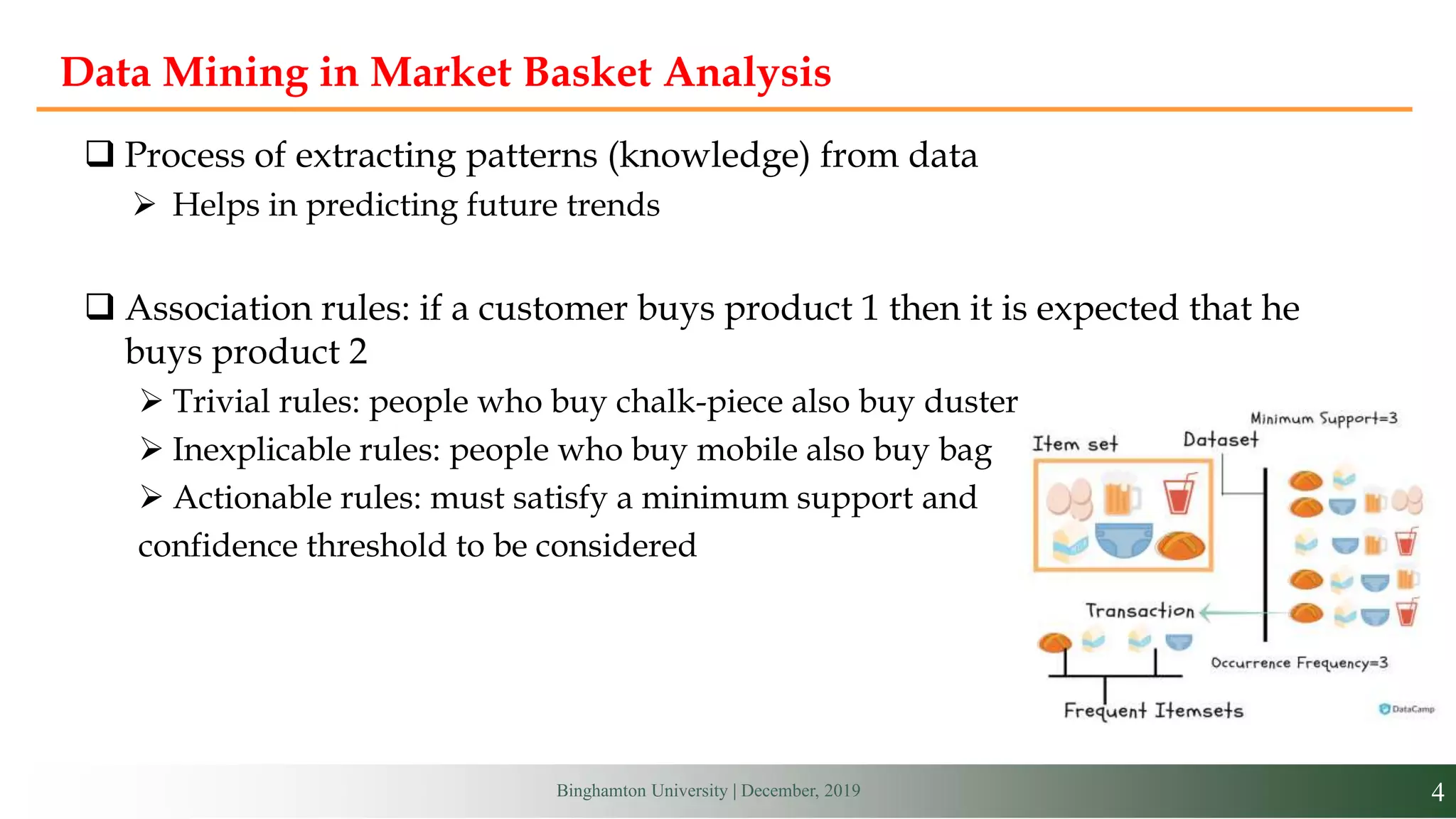 Data Mining in Market Basket Analysis

❑ Process of extracting patterns (knowledge) from data

➢ Helps in predicting future trends

❑ Association rules: if a customer buys product 1 then it is expected that he buys product 2

➢ Trivial rules: people who buy chalk-piece also buy duster

➢ Inexplicable rules: people who buy mobile also buy bag

➢ Actionable rules: must satisfy a minimum support and confidence threshold to be considered

Minimum Support=3

Item set

Dataset

Transaction

Occurrence Frequency=3

Frequent Itemsets

DataCamp

Binghamton University | December, 2019

4